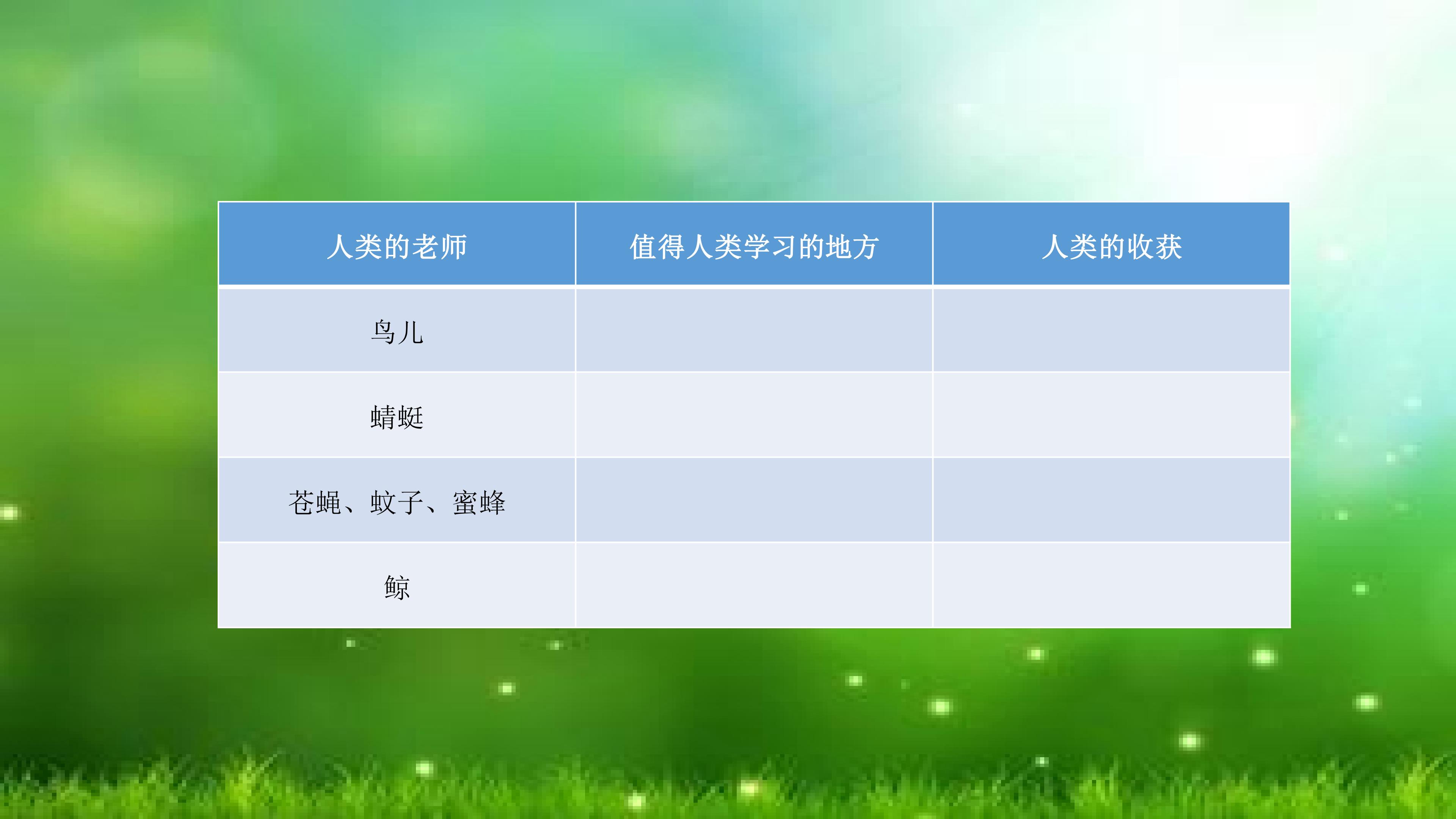 | 人类的老师 | 值得人类学习的地方 | 人类的收获 |
|---|---|---|
| 鸟儿 | | |
| 蜻蜓 | | |
| 苍蝇、蚊子、蜜蜂 | | |
| 鲸 | | |